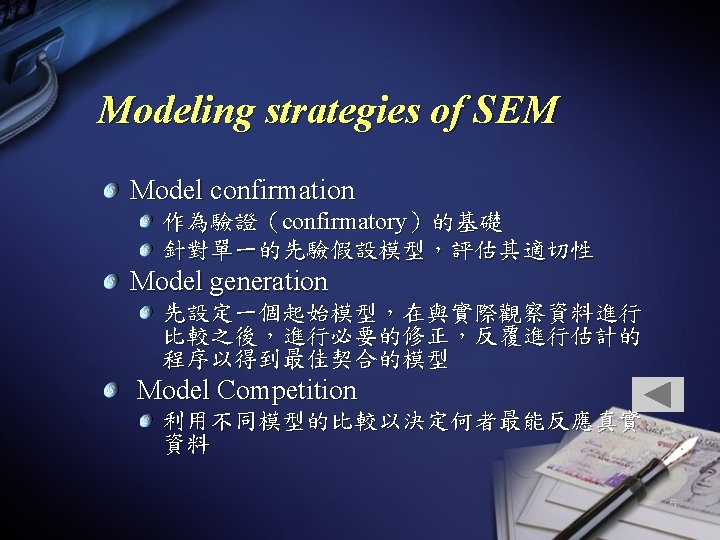 Modeling strategies of SEM

Model confirmation

作為驗證（confirmatory）的基礎

針對單一的先驗假設模型，評估其適切性

Model generation

先設定一個起始模型，在與實際觀察資料進行比較之後，進行必要的修正，反覆進行估計的程序以得到最佳契合的模型

Model Competition

利用不同模型的比較以決定何者最能反應真實資料